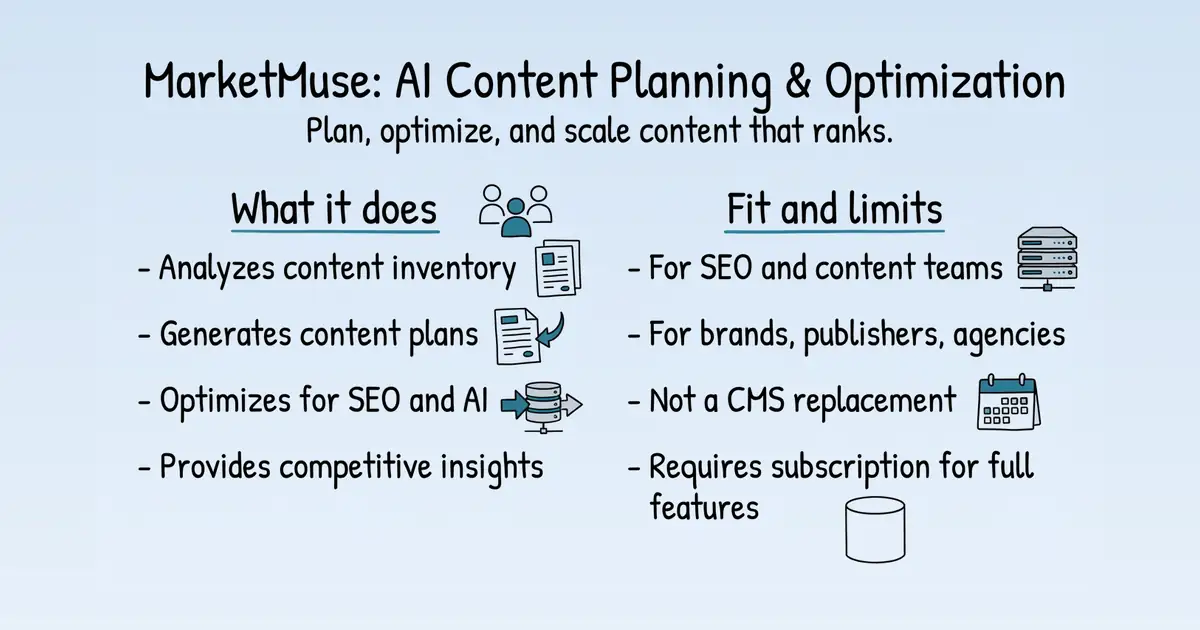 MarketMuse: AI Content Planning & Optimization

Plan, optimize, and scale content that ranks.

What it does

- Analyzes content inventory
- Generates content plans
- Optimizes for SEO and AI
- Provides competitive insights

Fit and limits

- For SEO and content teams
- For brands, publishers, agencies
- Not a CMS replacement
- Requires subscription for full features